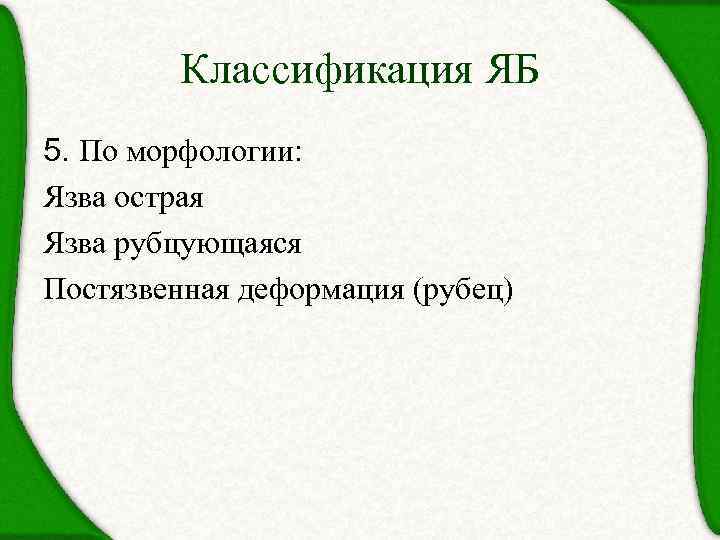 Классификация ЯБ

5. По морфологии:
Язва острая
Язва рубцующаяся
Постязвенная деформация (рубец)